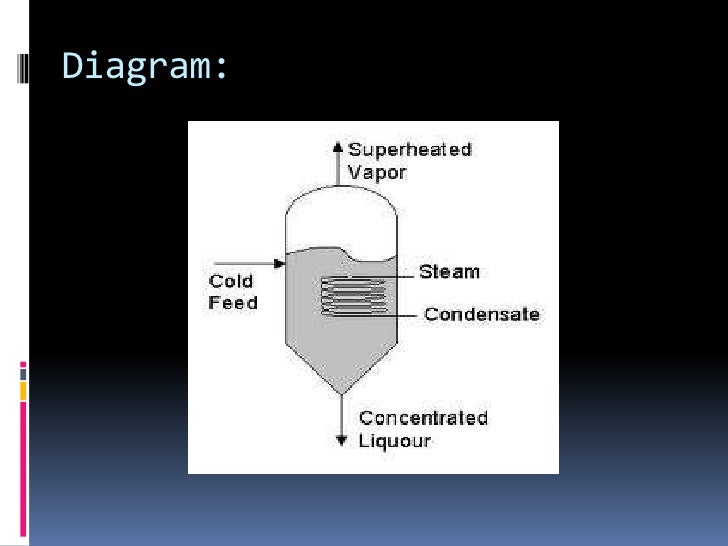 Diagram:

Superheated Vapor

Cold Feed

Steam

Condensate

Concentrated Liquour